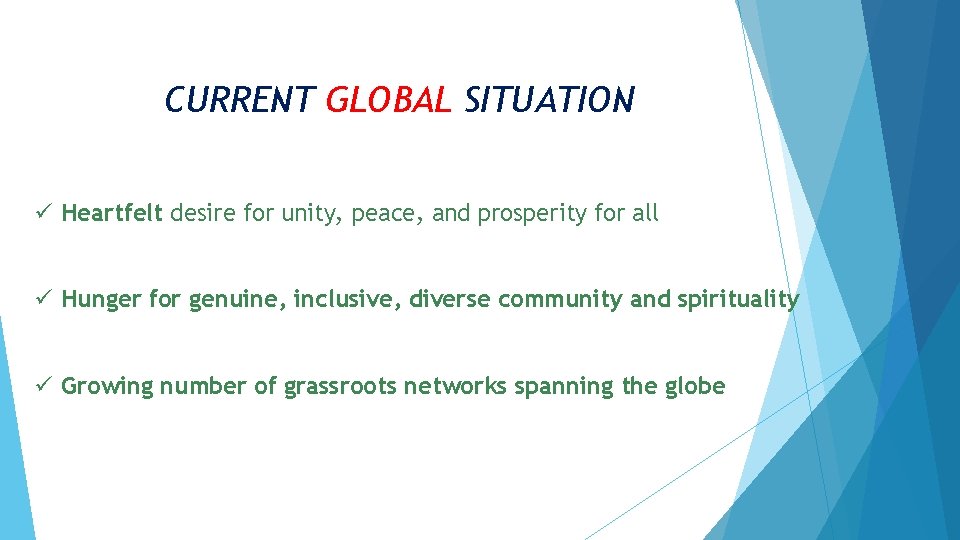 CURRENT GLOBAL SITUATION

✓ Heartfelt desire for unity, peace, and prosperity for all

✓ Hunger for genuine, inclusive, diverse community and spirituality

✓ Growing number of grassroots networks spanning the globe